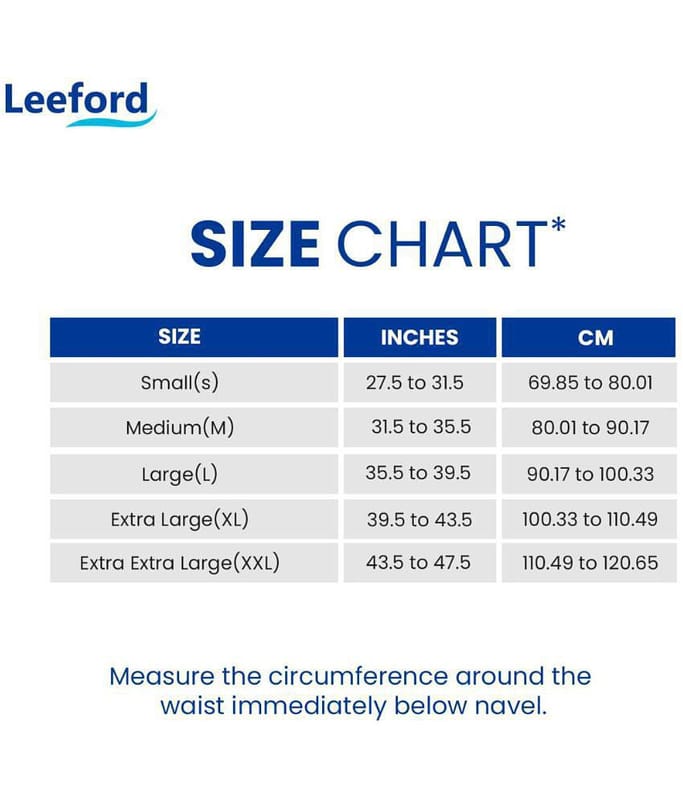 Leeford

SIZE CHART*

| SIZE | INCHES | CM |
|---|---|---|
| Small(s) | 27.5 to 31.5 | 69.85 to 80.01 |
| Medium(M) | 31.5 to 35.5 | 80.01 to 90.17 |
| Large(L) | 35.5 to 39.5 | 90.17 to 100.33 |
| Extra Large(XL) | 39.5 to 43.5 | 100.33 to 110.49 |
| Extra Extra Large(XXL) | 43.5 to 47.5 | 110.49 to 120.65 |

Measure the circumference around the waist immediately below navel.